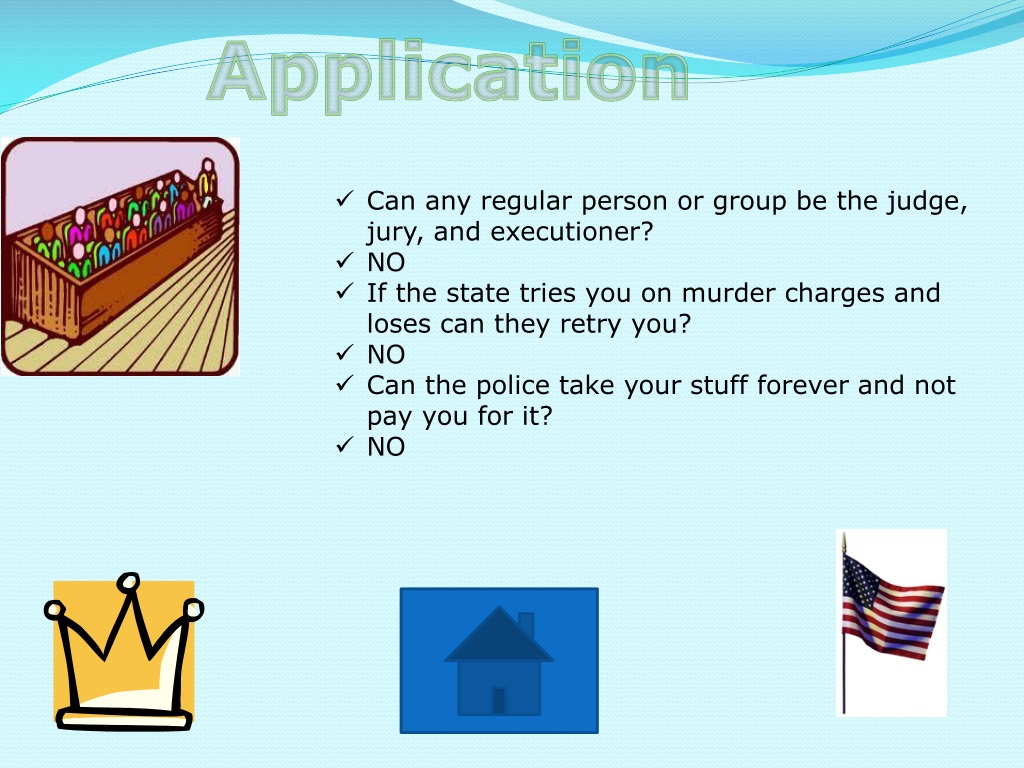 Application

✓ Can any regular person or group be the judge, jury, and executioner?
✓ NO
✓ If the state tries you on murder charges and loses can they retry you?
✓ NO
✓ Can the police take your stuff forever and not pay you for it?
✓ NO